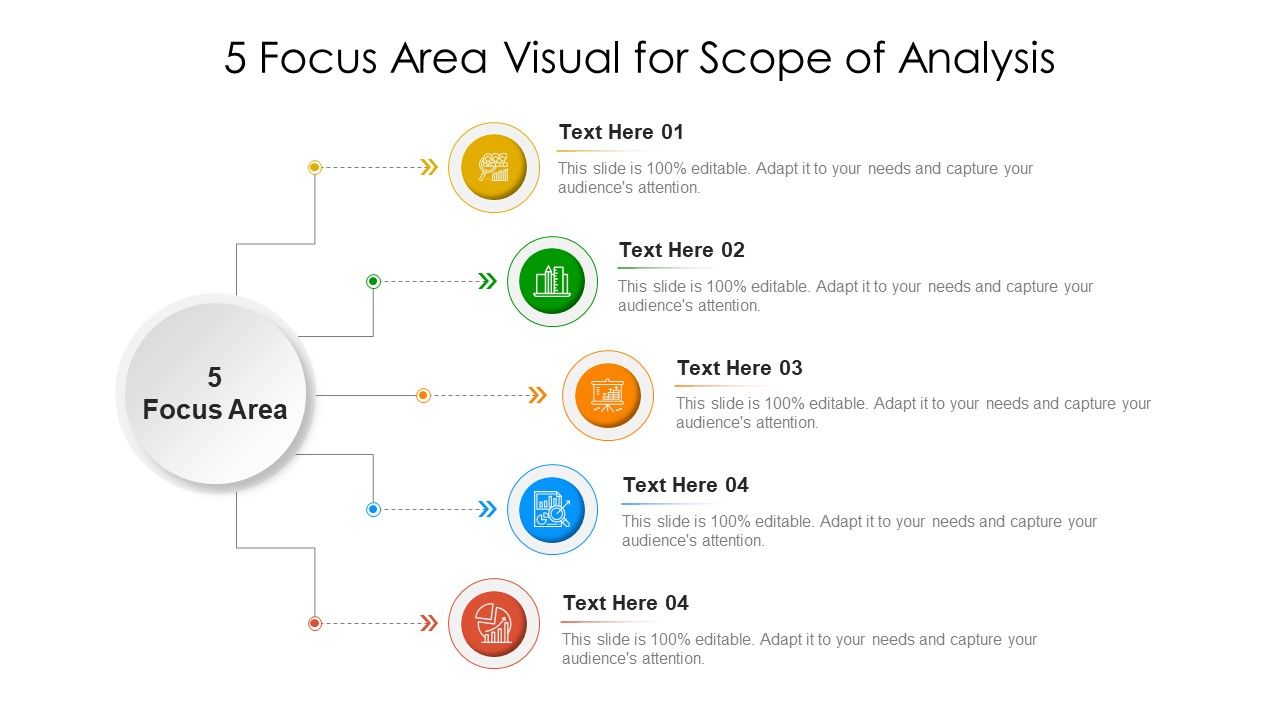 5 Focus Area Visual for Scope of Analysis

5
Focus Area

Text Here 01

This slide is 100% editable. Adapt it to your needs and capture your audience's attention.

Text Here 02

This slide is 100% editable. Adapt it to your needs and capture your audience's attention.

Text Here 03

This slide is 100% editable. Adapt it to your needs and capture your audience's attention.

Text Here 04

This slide is 100% editable. Adapt it to your needs and capture your audience's attention.

Text Here 04

This slide is 100% editable. Adapt it to your needs and capture your audience's attention.